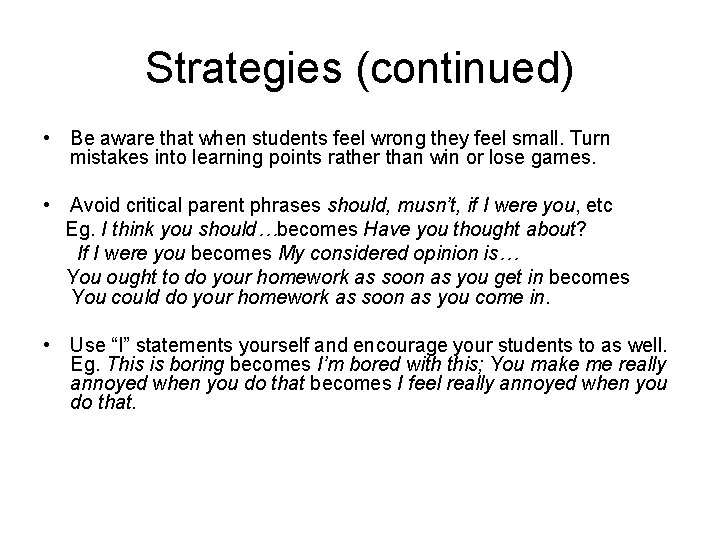 Strategies (continued)

• Be aware that when students feel wrong they feel small. Turn mistakes into learning points rather than win or lose games.

• Avoid critical parent phrases should, musn't, if I were you, etc
Eg. I think you should…becomes Have you thought about?
If I were you becomes My considered opinion is…
You ought to do your homework as soon as you get in becomes You could do your homework as soon as you come in.

• Use "I" statements yourself and encourage your students to as well. Eg. This is boring becomes I'm bored with this; You make me really annoyed when you do that becomes I feel really annoyed when you do that.